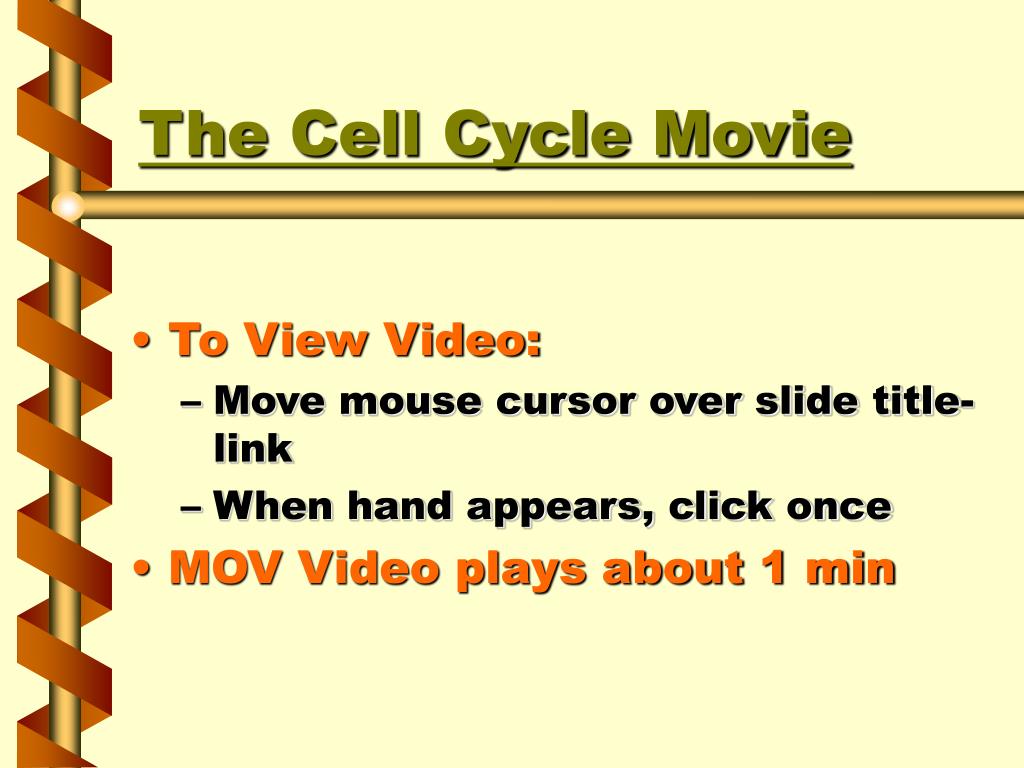 The Cell Cycle Movie

• To View Video:
– Move mouse cursor over slide title-link
– When hand appears, click once
• MOV Video plays about 1 min